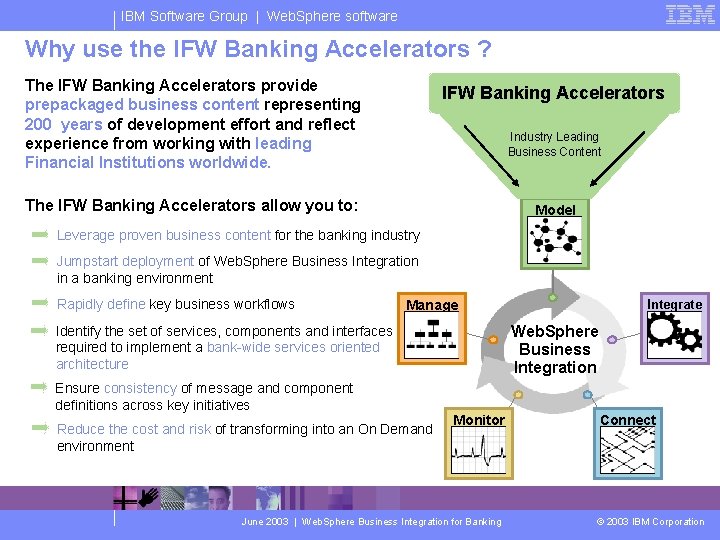 IBM Software Group | WebSphere software

IBM

Why use the IFW Banking Accelerators ?

The IFW Banking Accelerators provide prepackaged business content representing 200 years of development effort and reflect experience from working with leading Financial Institutions worldwide.

The IFW Banking Accelerators allow you to:

Leverage proven business content for the banking industry

Jumpstart deployment of WebSphere Business Integration in a banking environment

Rapidly define key business workflows

Identify the set of services, components and interfaces required to implement a bank-wide services oriented architecture

Ensure consistency of message and component definitions across key initiatives

Reduce the cost and risk of transforming into an On Demand environment

IFW Banking Accelerators

Industry Leading Business Content

Model

Manage

Integrate

WebSphere Business Integration

Monitor

Connect

June 2003 | WebSphere Business Integration for Banking

© 2003 IBM Corporation